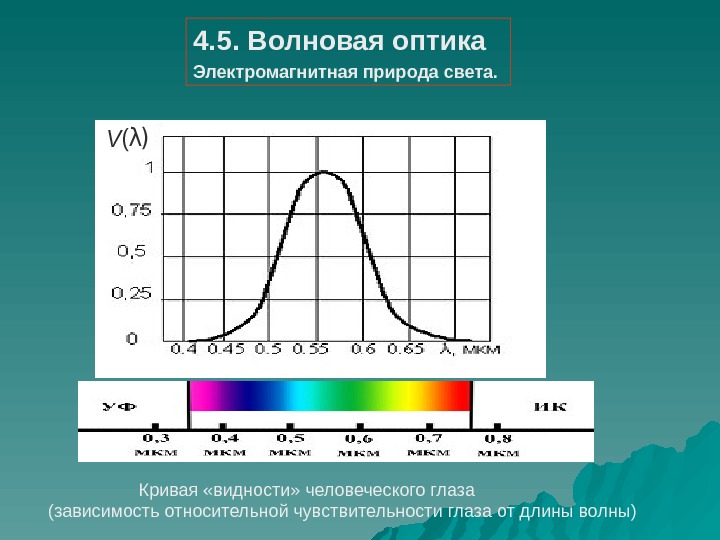 4.5. Волновая оптика

Электромагнитная природа света.

$V(\lambda)$

1

0,75

0,5

0,25

0

0.4 0.45 0.5 0.55 0.6 0.65 λ, мкм

УФ

ИК

0,3 мкм

0,4 мкм

0,5 мкм

0,6 мкм

0,7 мкм

0,8 мкм

Кривая «видности» человеческого глаза
(зависимость относительной чувствительности глаза от длины волны)